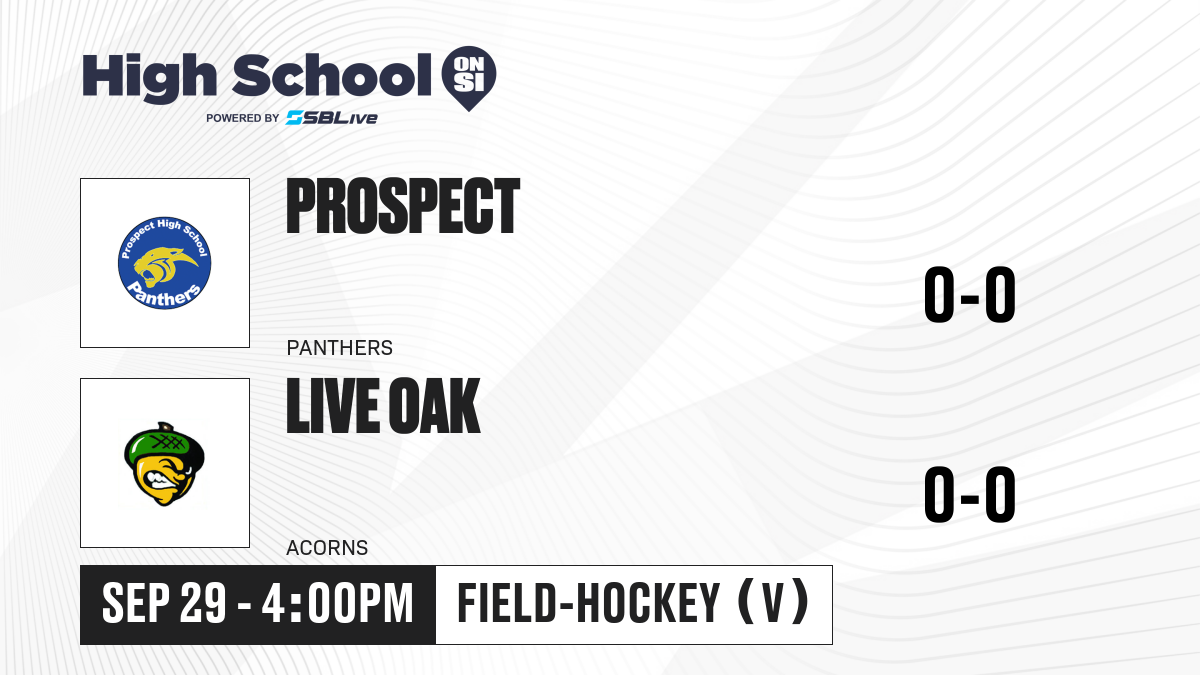 High School ON SI
POWERED BY SBLive

Prospect High School
Panthers

PROSPECT

PANTHERS

0-0

LIVE OAK

ACORNS

0-0

SEP 29 - 4:00PM

FIELD-HOCKEY (V)